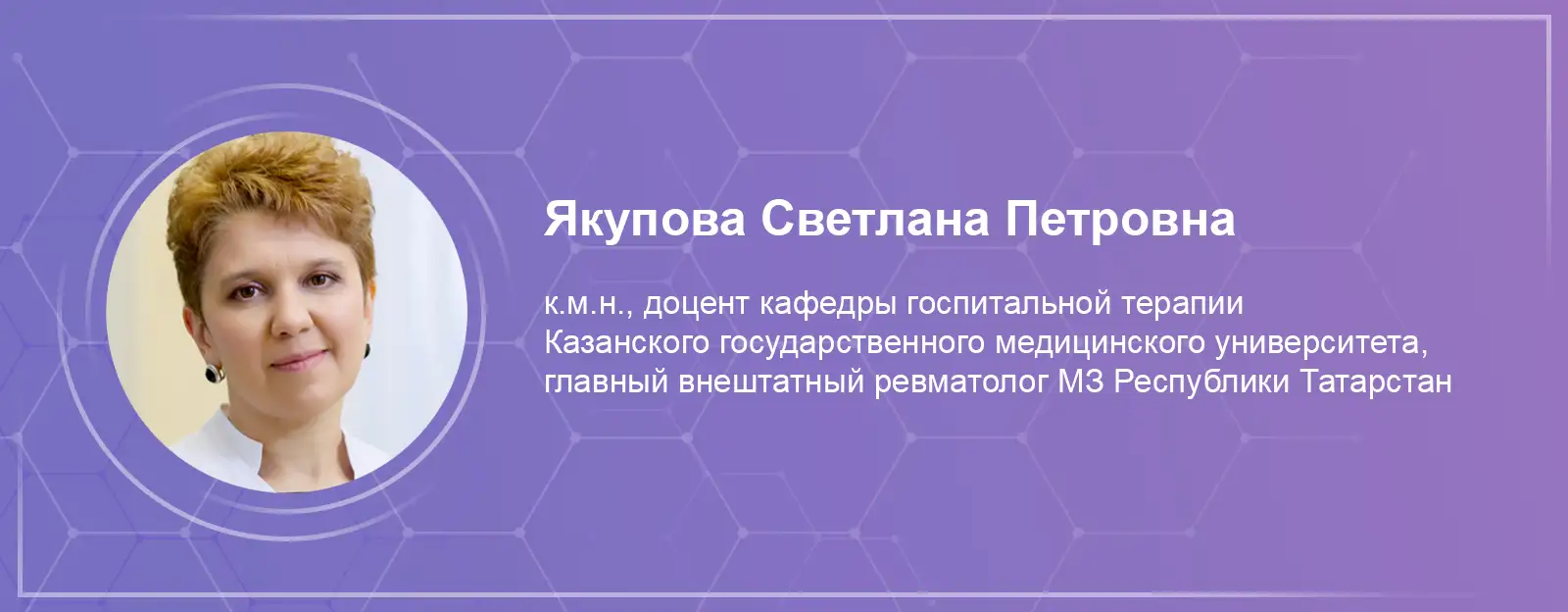 Якупова Светлана Петровна

к.м.н., доцент кафедры госпитальной терапии Казанского государственного медицинского университета, главный внештатный ревматолог МЗ Республики Татарстан